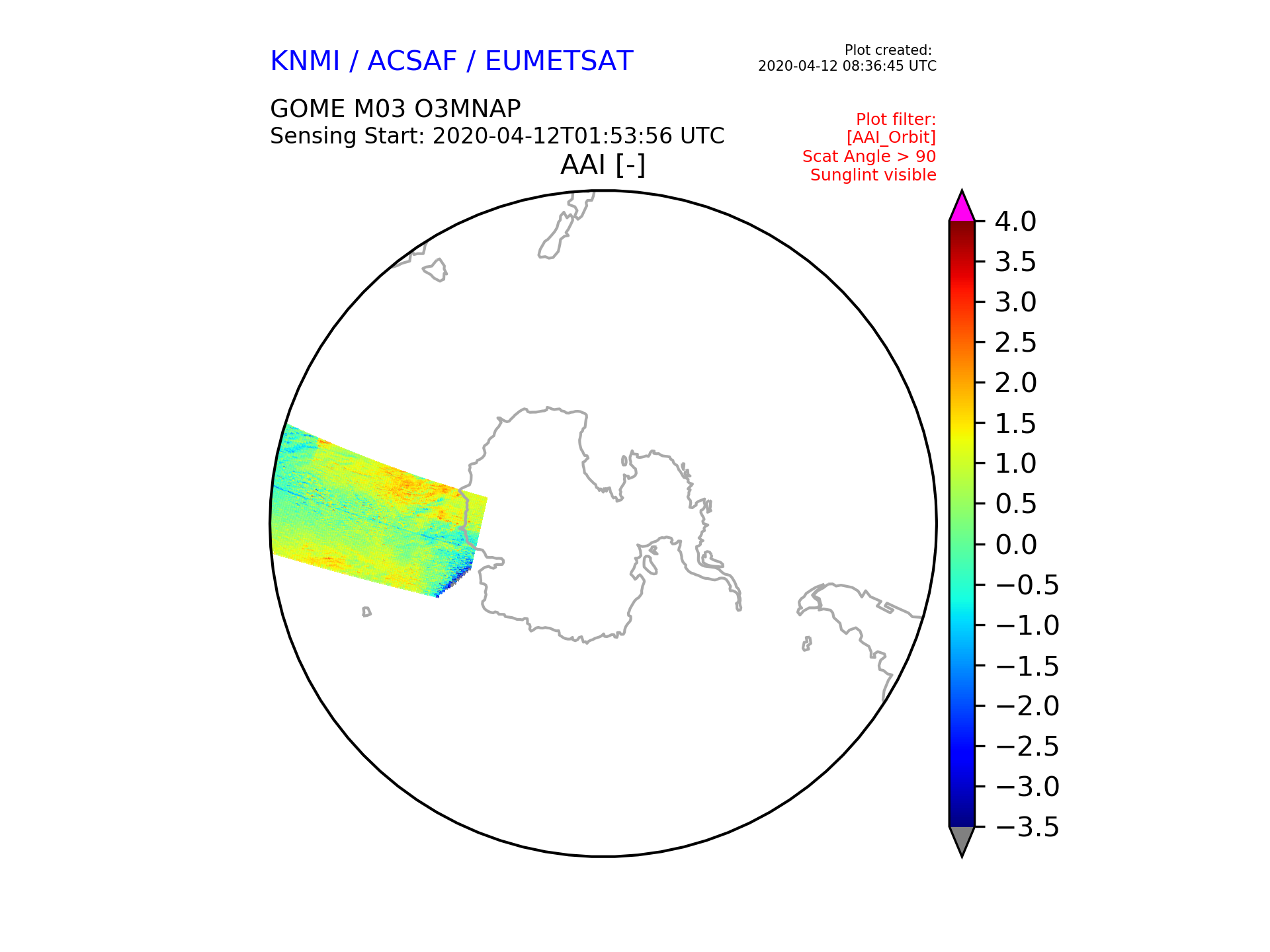 KNMI / ACSAF / EUMETSAT

Plot created:
2020-04-12 08:36:45 UTC

GOME M03 O3MNAP
Sensing Start: 2020-04-12T01:53:56 UTC

Plot filter:
[AAI_Orbit]
Scat Angle > 90
Sunglint visible

AAI [-]

4.0
3.5
3.0
2.5
2.0
1.5
1.0
0.5
0.0
−0.5
−1.0
−1.5
−2.0
−2.5
−3.0
−3.5